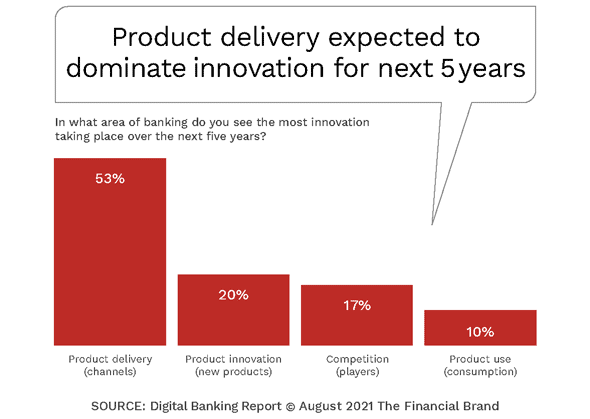 Product delivery expected to dominate innovation for next 5 years

In what area of banking do you see the most innovation taking place over the next five years?

53%

20%

17%

10%

Product delivery (channels)

Product innovation (new products)

Competition (players)

Product use (consumption)

SOURCE: Digital Banking Report © August 2021 The Financial Brand